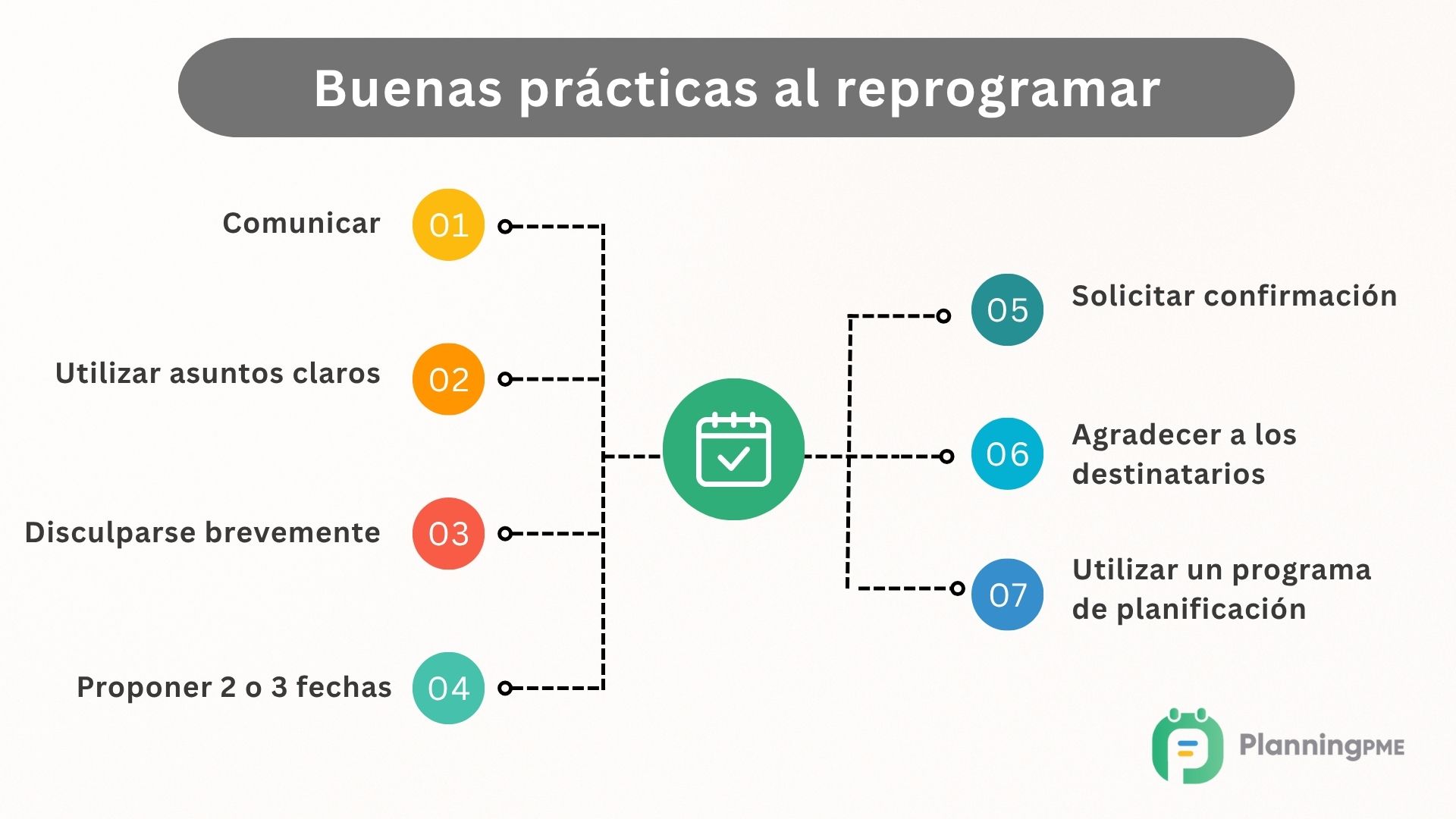 Buenas prácticas al reprogramar

Comunicar 01

Utilizar asuntos claros 02

Disculparse brevemente 03

Proponer 2 o 3 fechas 04

05 Solicitar confirmación

06 Agradecer a los destinatarios

07 Utilizar un programa de planificación

PlanningPME